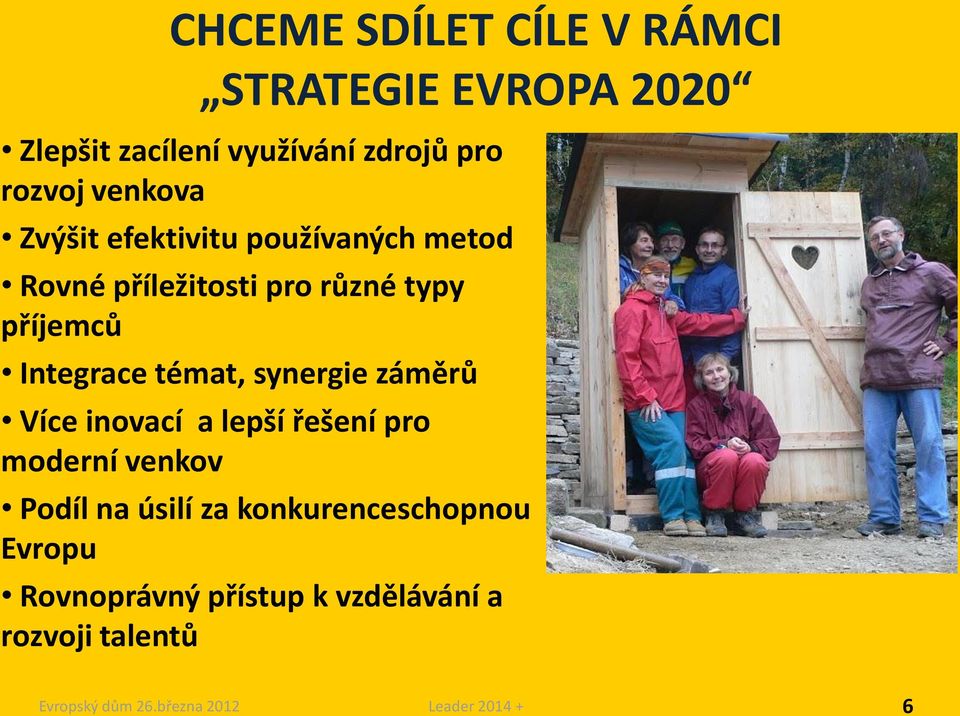 CHCEME SDÍLET CÍLE V RÁMCI „STRATEGIE EVROPA 2020“

• Zlepšit zacílení využívání zdrojů pro rozvoj venkova

• Zvýšit efektivitu používaných metod

• Rovné příležitosti pro různé typy příjemců

• Integrace témat, synergie záměrů

• Více inovací a lepší řešení pro moderní venkov

• Podíl na úsilí za konkurenceschopnou Evropu

• Rovnoprávný přístup k vzdělávání a rozvoji talentů

Evropský dům 26.března 2012

Leader 2014 +

6